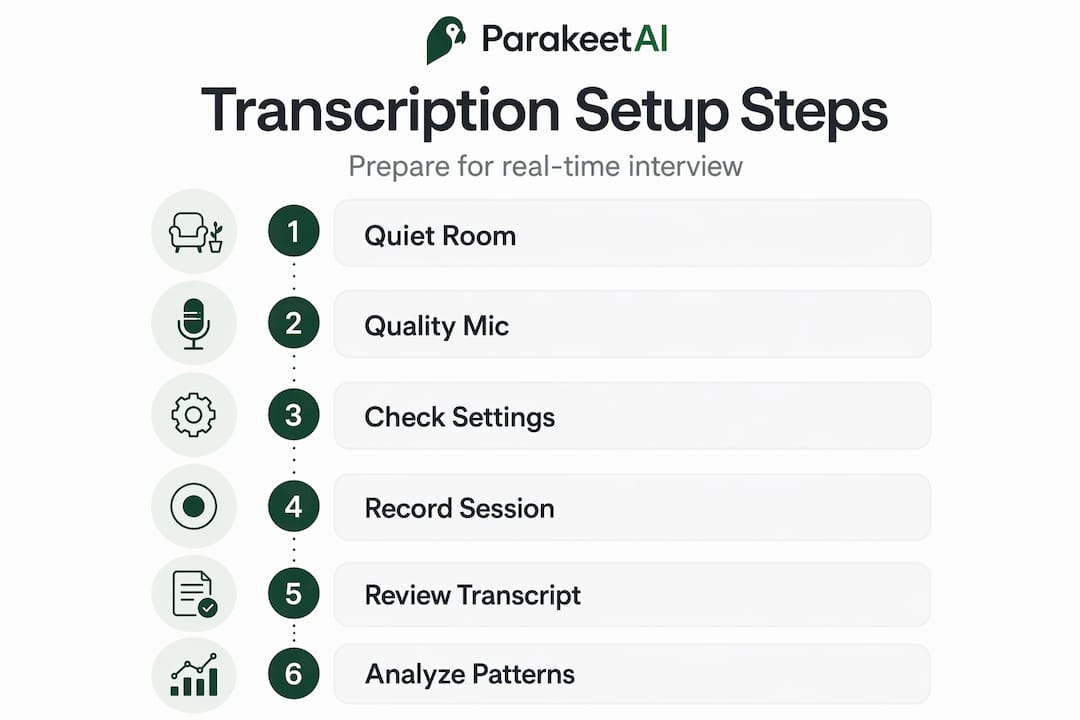 ParakeetAI

Transcription Setup Steps

Prepare for real-time interview

1 Quiet Room

2 Quality Mic

3 Check Settings

4 Record Session

5 Review Transcript

6 Analyze Patterns